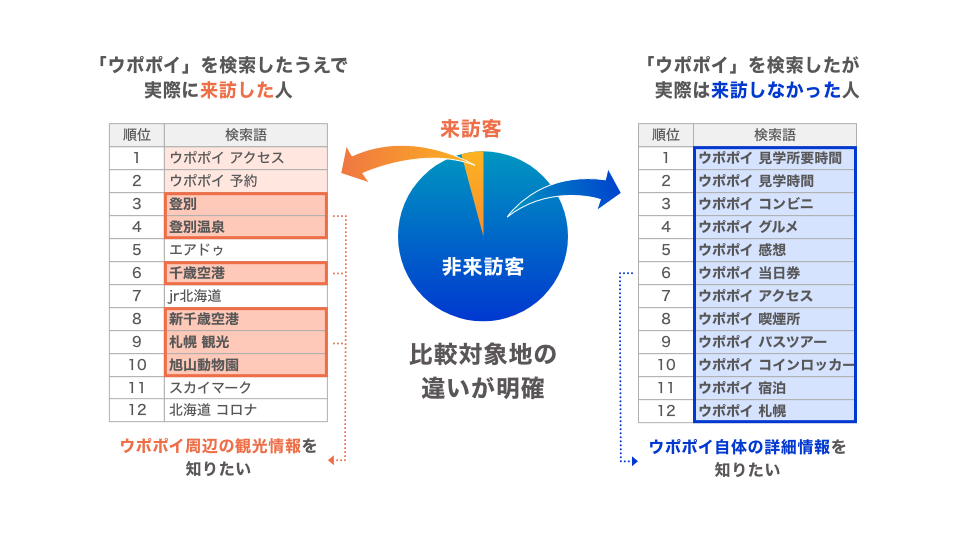 「ウポポイ」を検索したうえで
実際に来訪した人

| 順位 | 検索語 |
|---|---|
| 1 | ウポポイ アクセス |
| 2 | ウポポイ 予約 |
| 3 | 登別 |
| 4 | 登別温泉 |
| 5 | エアドゥ |
| 6 | 千歳空港 |
| 7 | jr北海道 |
| 8 | 新千歳空港 |
| 9 | 札幌 観光 |
| 10 | 旭山動物園 |
| 11 | スカイマーク |
| 12 | 北海道 コロナ |

ウポポイ周辺の観光情報を
知りたい

来訪客

非来訪客

比較対象地の
違いが明確

「ウポポイ」を検索したが
実際は来訪しなかった人

| 順位 | 検索語 |
|---|---|
| 1 | ウポポイ 見学所要時間 |
| 2 | ウポポイ 見学時間 |
| 3 | ウポポイ コンビニ |
| 4 | ウポポイ グルメ |
| 5 | ウポポイ 感想 |
| 6 | ウポポイ 当日券 |
| 7 | ウポポイ アクセス |
| 8 | ウポポイ 喫煙所 |
| 9 | ウポポイ バスツアー |
| 10 | ウポポイ コインロッカー |
| 11 | ウポポイ 宿泊 |
| 12 | ウポポイ 札幌 |

ウポポイ自体の詳細情報を
知りたい